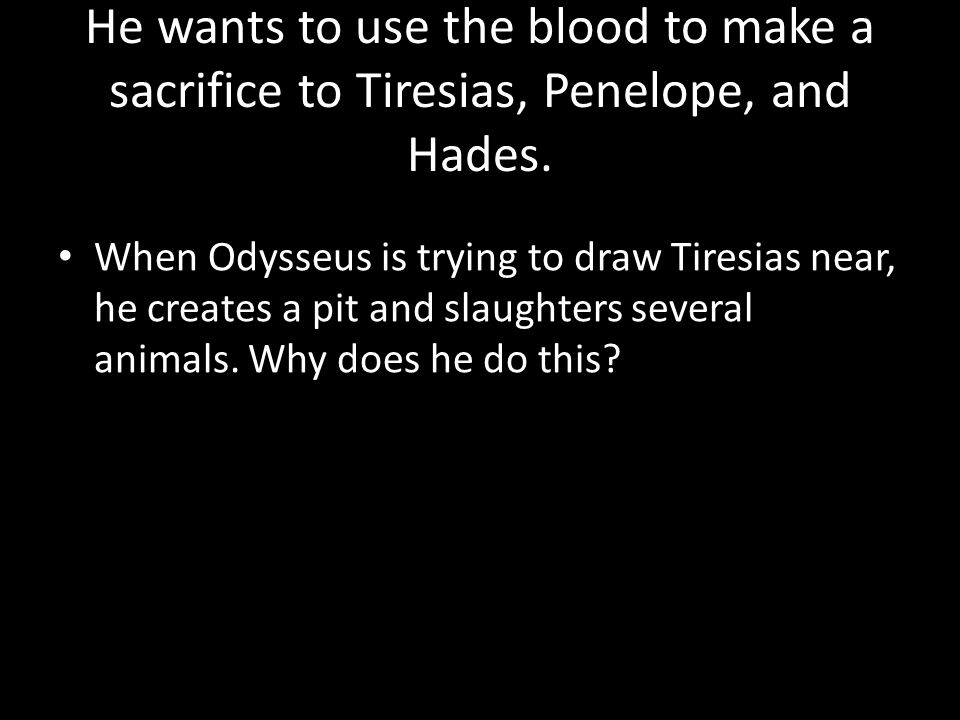 He wants to use the blood to make a sacrifice to Tiresias, Penelope, and Hades.

• When Odysseus is trying to draw Tiresias near, he creates a pit and slaughters several animals. Why does he do this?